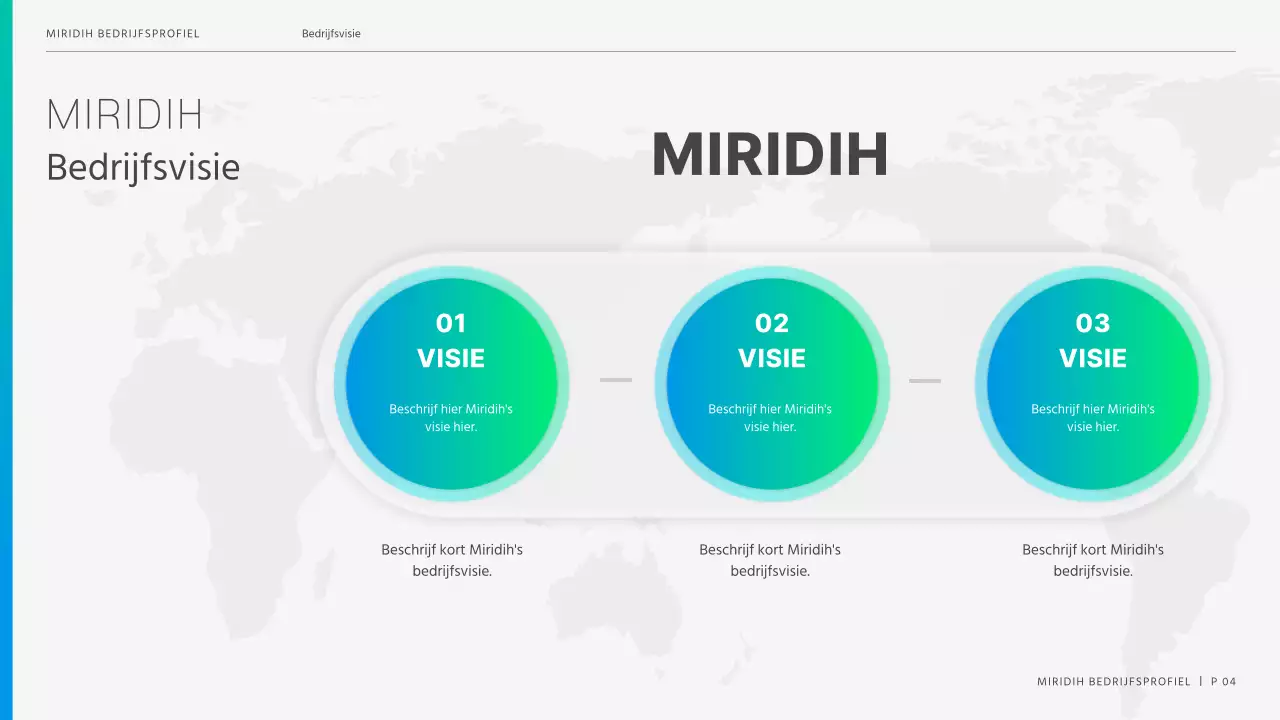 MIRIDIH BEDRIJFSPROFIEL Bedrijfsvisie

MIRIDIH
Bedrijfsvisie

MIRIDIH

01
VISIE
Beschrijf hier Miridih's visie hier.

02
VISIE
Beschrijf hier Miridih's visie hier.

03
VISIE
Beschrijf hier Miridih's visie hier.

Beschrijf kort Miridih's bedrijfsvisie.

Beschrijf kort Miridih's bedrijfsvisie.

Beschrijf kort Miridih's bedrijfsvisie.

MIRIDIH BEDRIJFSPROFIEL | P 04